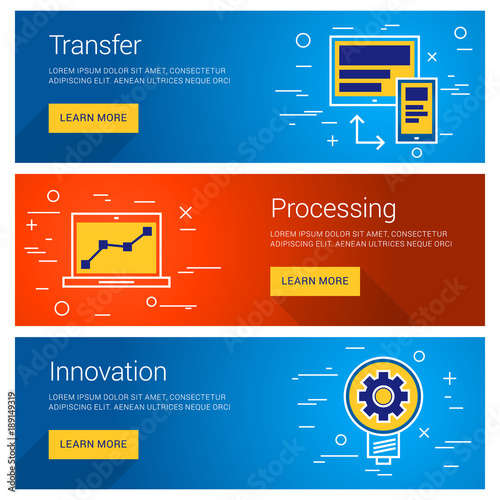 Transfer

LOREM IPSUM DOLOR SIT AMET, CONSECTETUR ADIPISCING ELIT. AENEAN ULTRICES NEQUE ORCI

LEARN MORE

Processing

LOREM IPSUM DOLOR SIT AMET, CONSECTETUR ADIPISCING ELIT. AENEAN ULTRICES NEQUE ORCI

LEARN MORE

Innovation

LOREM IPSUM DOLOR SIT AMET, CONSECTETUR ADIPISCING ELIT. AENEAN ULTRICES NEQUE ORCI

LEARN MORE

Adobe Stock | #189149319